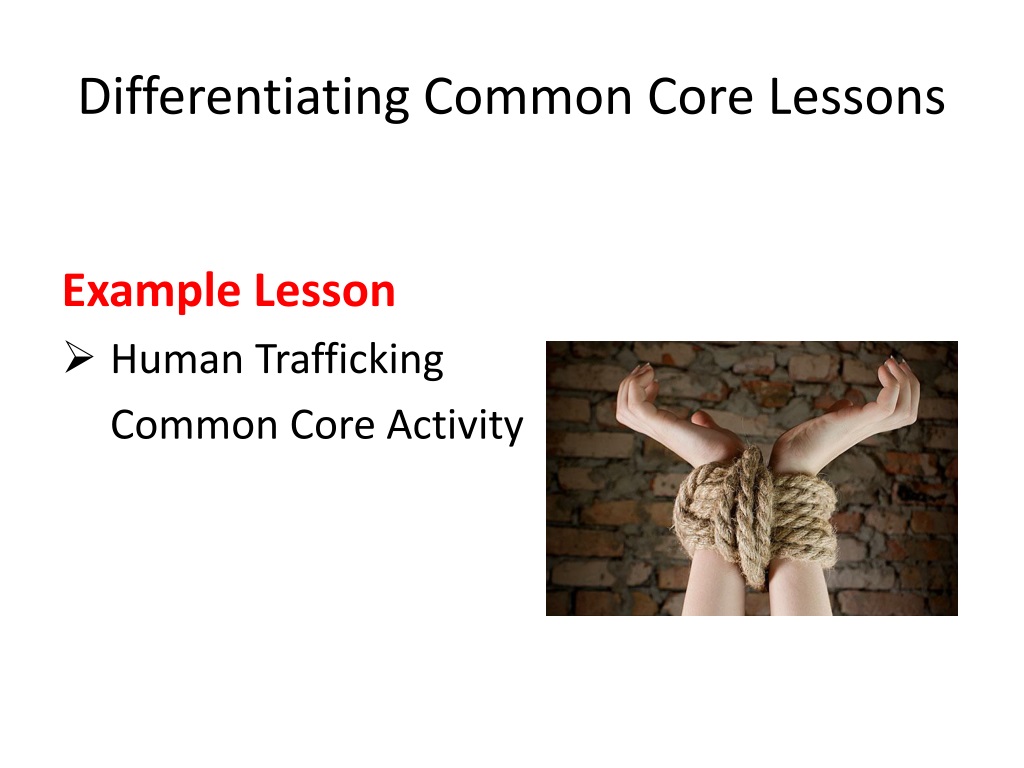 Differentiating Common Core Lessons

Example Lesson

➢ Human Trafficking Common Core Activity